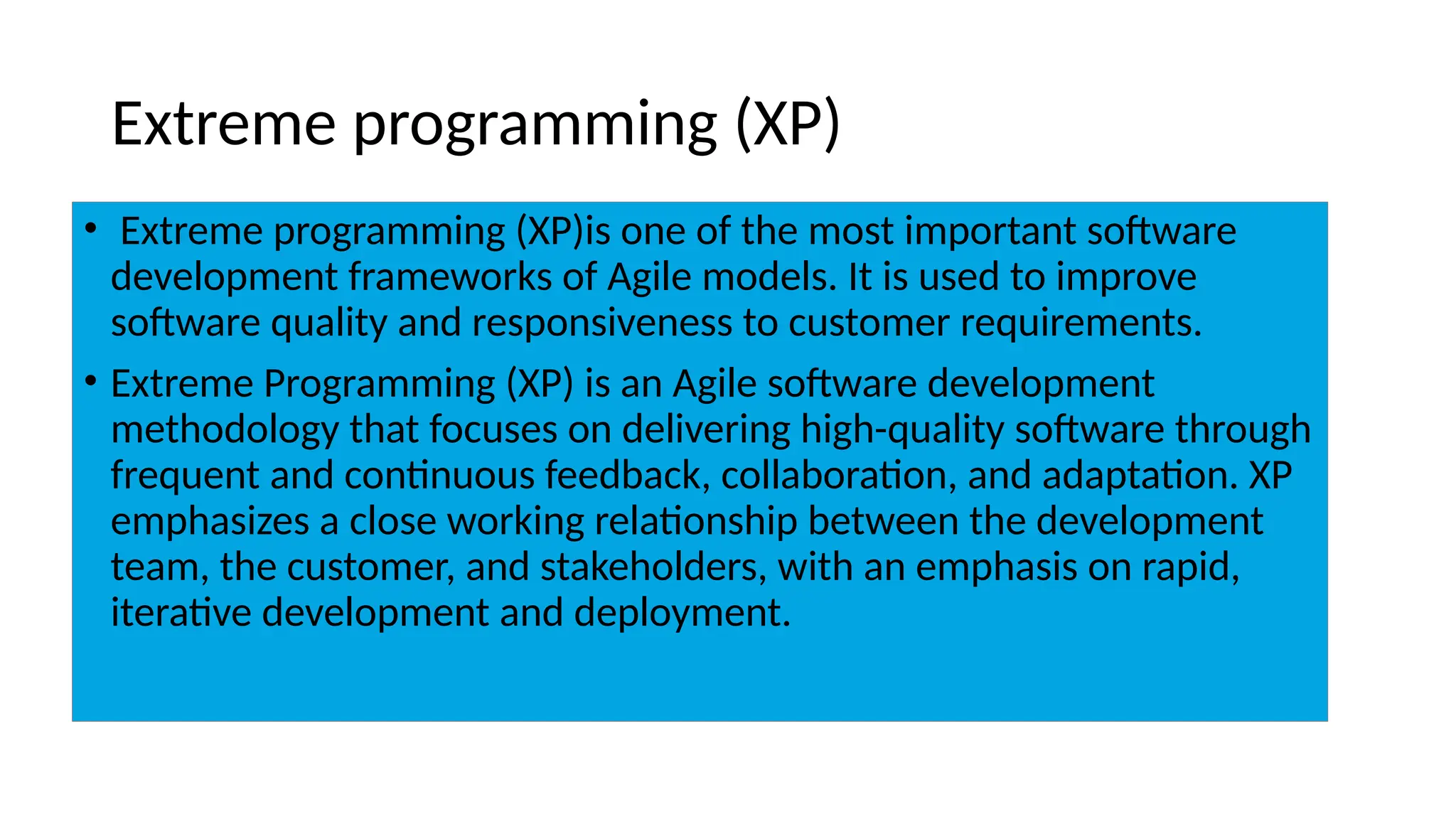 Extreme programming (XP)

• Extreme programming (XP)is one of the most important software development frameworks of Agile models. It is used to improve software quality and responsiveness to customer requirements.

• Extreme Programming (XP) is an Agile software development methodology that focuses on delivering high-quality software through frequent and continuous feedback, collaboration, and adaptation. XP emphasizes a close working relationship between the development team, the customer, and stakeholders, with an emphasis on rapid, iterative development and deployment.